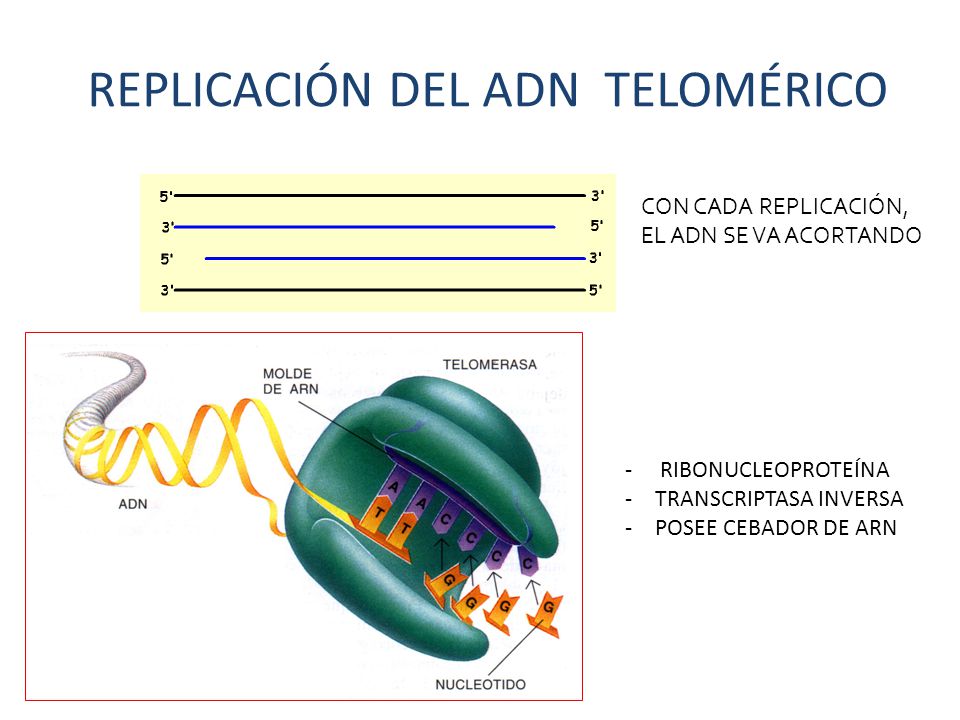 REPLICACIÓN DEL ADN TELOMÉRICO

5' 3'
3' 5'
5' 3'
3' 5'

CON CADA REPLICACIÓN, EL ADN SE VA ACORTANDO

MOLDE DE ARN

TELOMERASA

ADN

A A C C C C
T T
G G G G

NUCLEOTIDO

- RIBONUCLEOPROTEÍNA
- TRANSCRIPTASA INVERSA
- POSEE CEBADOR DE ARN